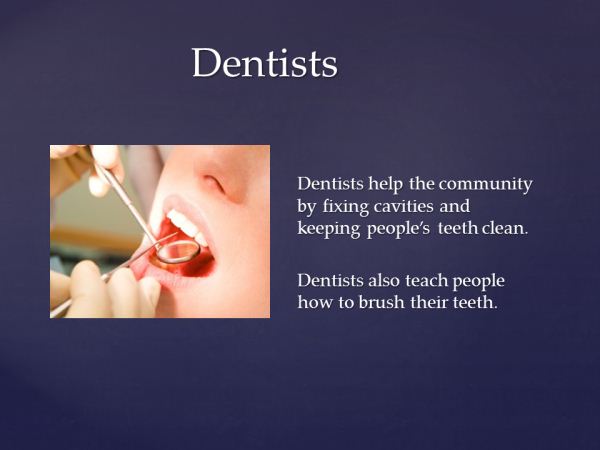 Dentists

Dentists help the community by fixing cavities and keeping people's teeth clean.

Dentists also teach people how to brush their teeth.